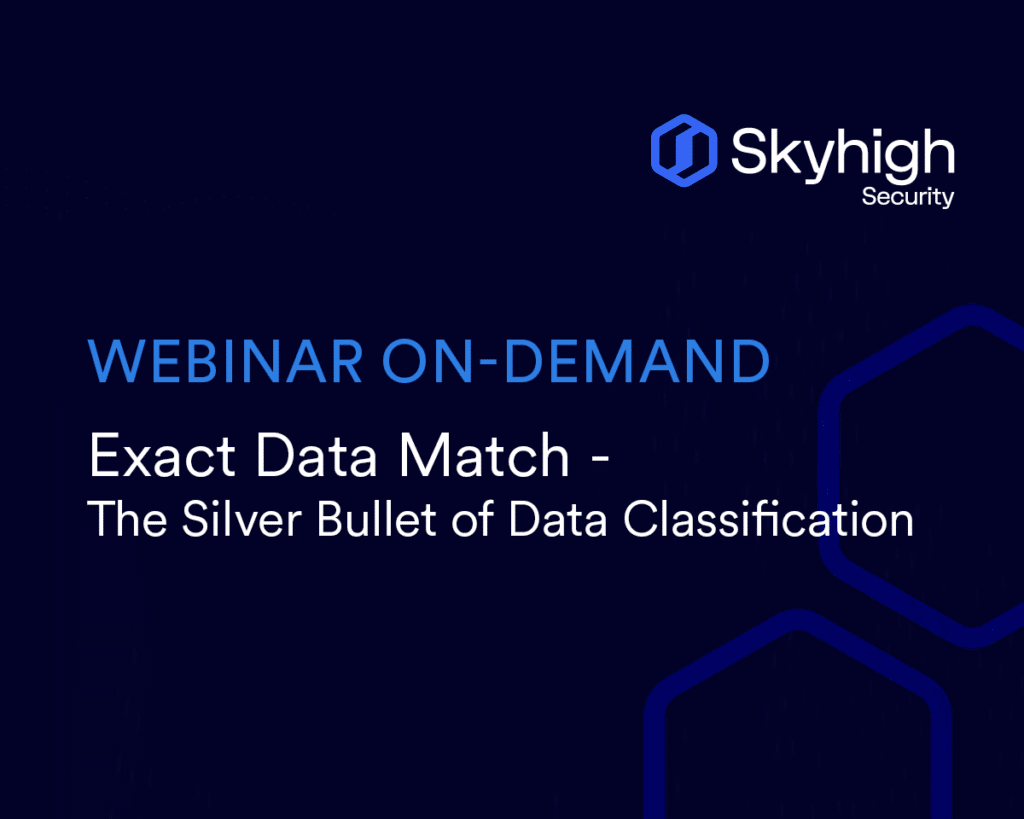 Skyhigh
Security

WEBINAR ON-DEMAND

Exact Data Match -
The Silver Bullet of Data Classification